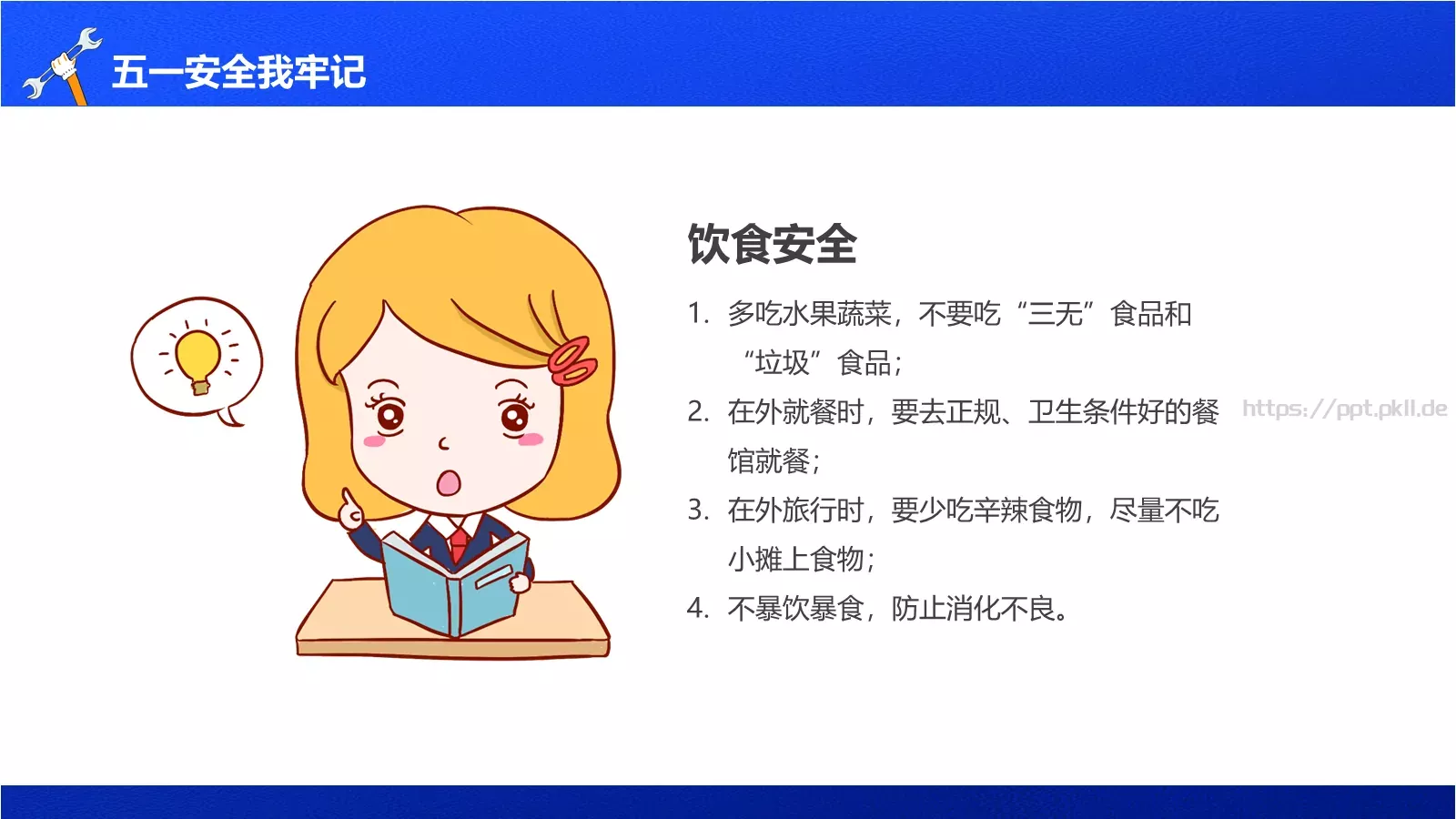 五一安全我牢记

饮食安全

1. 多吃水果蔬菜，不要吃“三无”食品和“垃圾”食品；
2. 在外就餐时，要去正规、卫生条件好的餐馆就餐；
3. 在外旅行时，要少吃辛辣食物，尽量不吃小摊上食物；
4. 不暴饮暴食，防止消化不良。

https://ppt.pkll.de